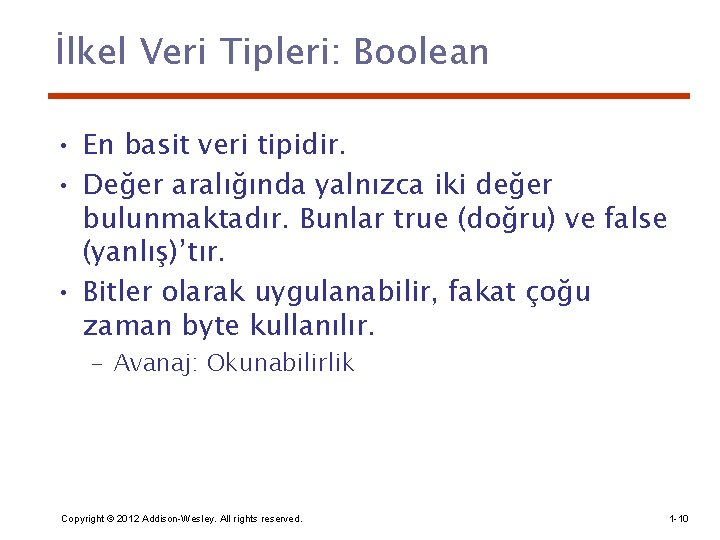 İlkel Veri Tipleri: Boolean

• En basit veri tipidir.
• Değer aralığında yalnızca iki değer bulunmaktadır. Bunlar true (doğru) ve false (yanlış)'tır.
• Bitler olarak uygulanabilir, fakat çoğu zaman byte kullanılır.
– Avanaj: Okunabilirlik

Copyright © 2012 Addison-Wesley. All rights reserved.

1-10